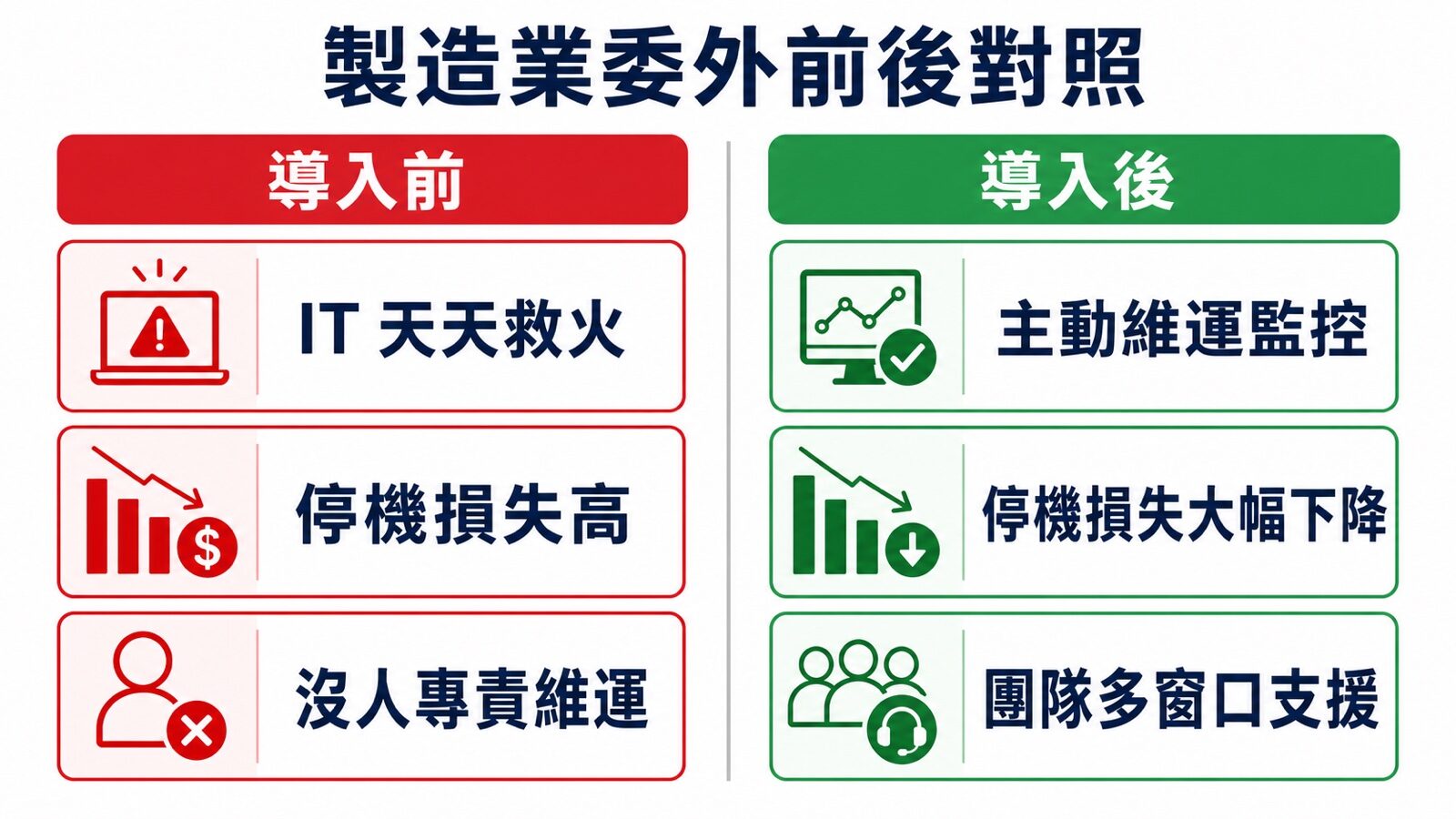 製造業委外前後對照

導入前

IT 天天救火

停機損失高

沒人專責維運

導入後

主動維運監控

停機損失大幅下降

團隊多窗口支援